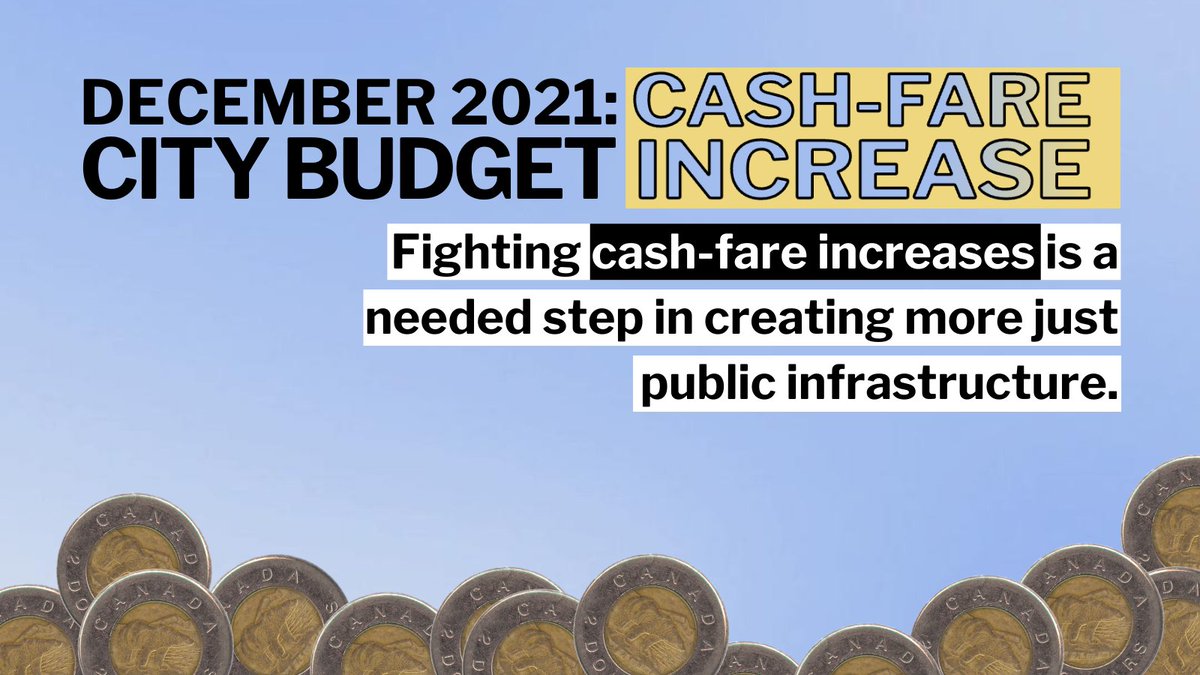 DECEMBER 2021: CITY BUDGET CASH-FARE INCREASE

Fighting cash-fare increases is a needed step in creating more just public infrastructure.

CANADA 2 DOLLARS